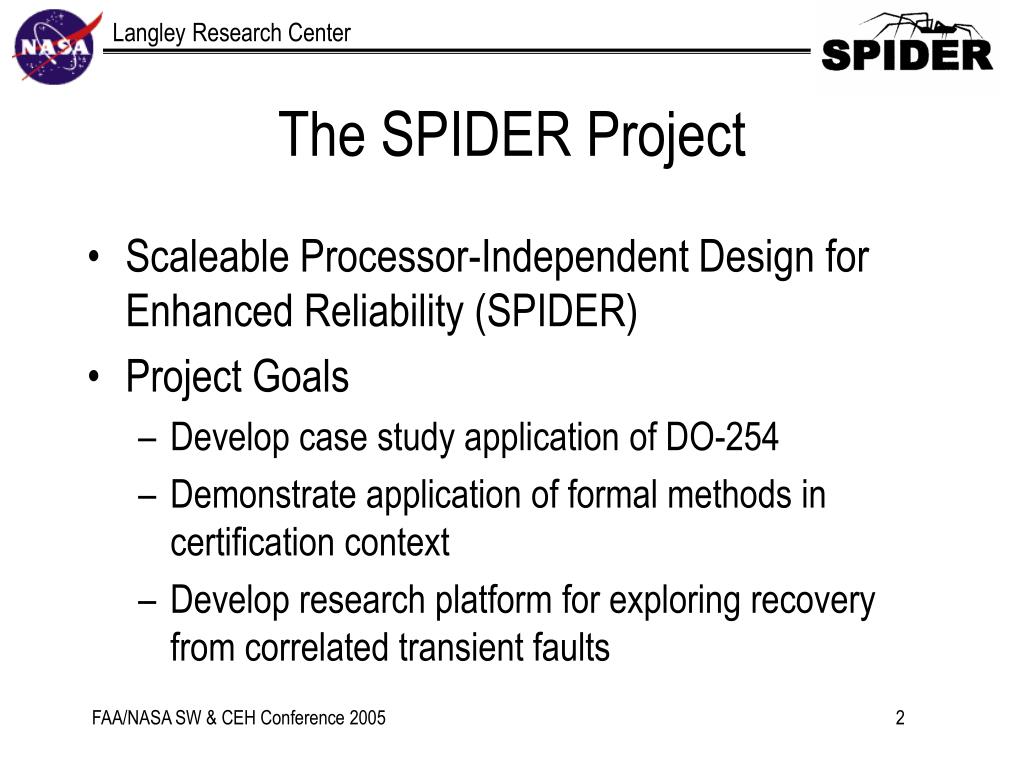 NASA

Langley Research Center

SPIDER

The SPIDER Project

• Scaleable Processor-Independent Design for Enhanced Reliability (SPIDER)
• Project Goals
– Develop case study application of DO-254
– Demonstrate application of formal methods in certification context
– Develop research platform for exploring recovery from correlated transient faults

FAA/NASA SW & CEH Conference 2005

2